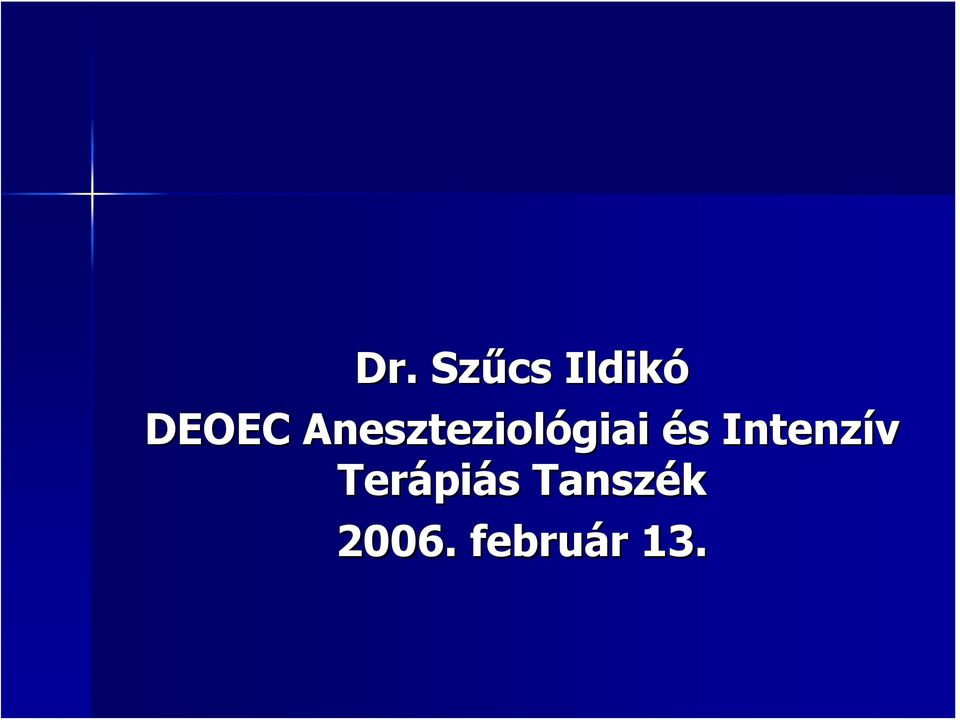 Dr. Szűcs Ildikó
DEOEC Aneszteziológiai és Intenzív Terápiás Tanszék
2006. február 13.